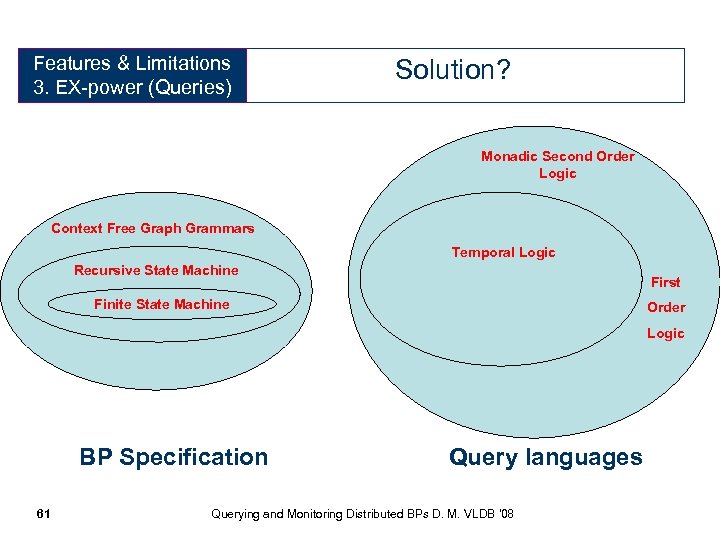 Features & Limitations
3. EX-power (Queries)

Solution?

Context Free Graph Grammars

Recursive State Machine

Finite State Machine

Monadic Second Order Logic

Temporal Logic

First Order Logic

BP Specification

Query languages

61

Querying and Monitoring Distributed BPs D. M. VLDB '08